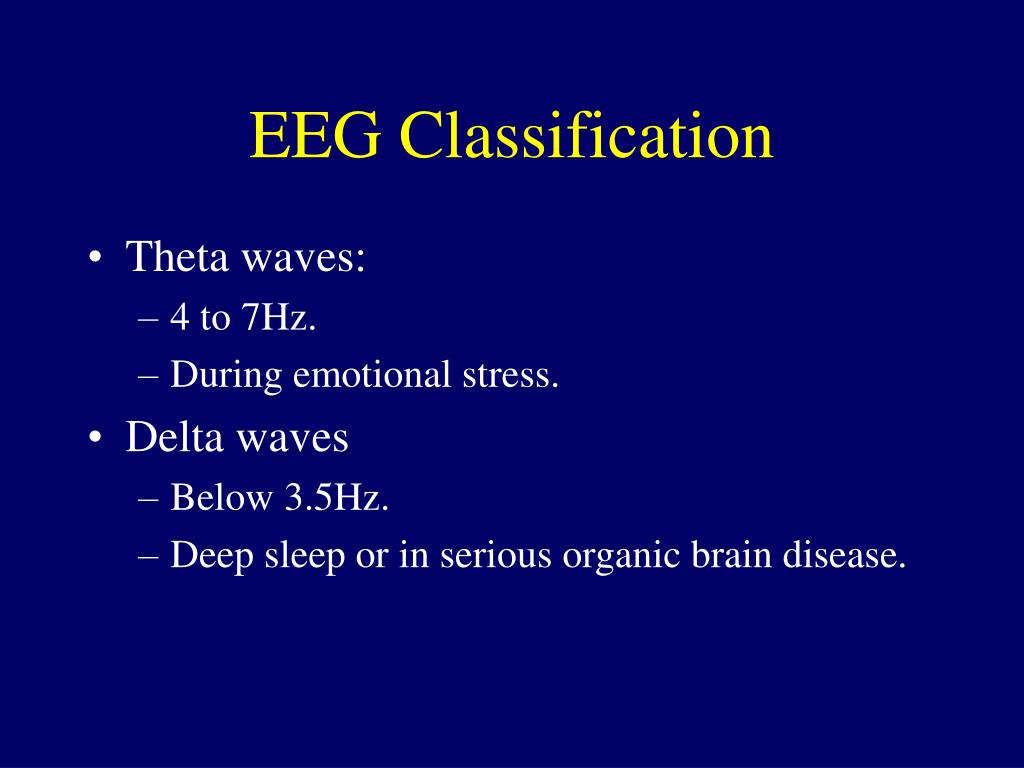 EEG Classification

• Theta waves:
– 4 to 7Hz.
– During emotional stress.
• Delta waves
– Below 3.5Hz.
– Deep sleep or in serious organic brain disease.